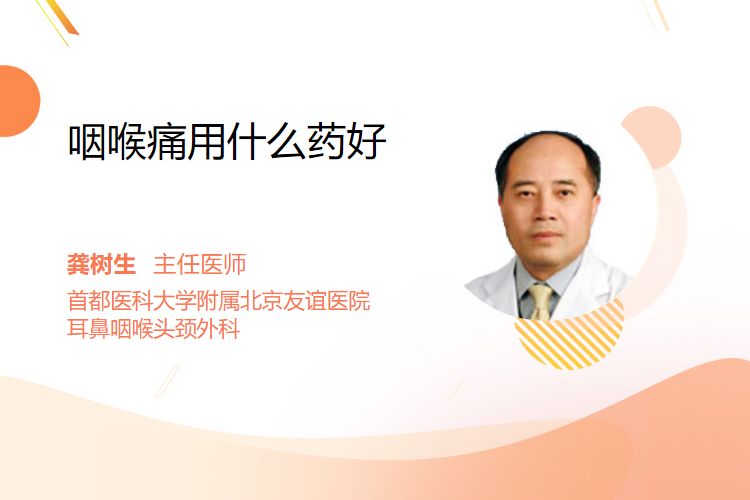 咽喉痛用什么药好

龚树生 主任医师
首都医科大学附属北京友谊医院
耳鼻咽喉头颈外科